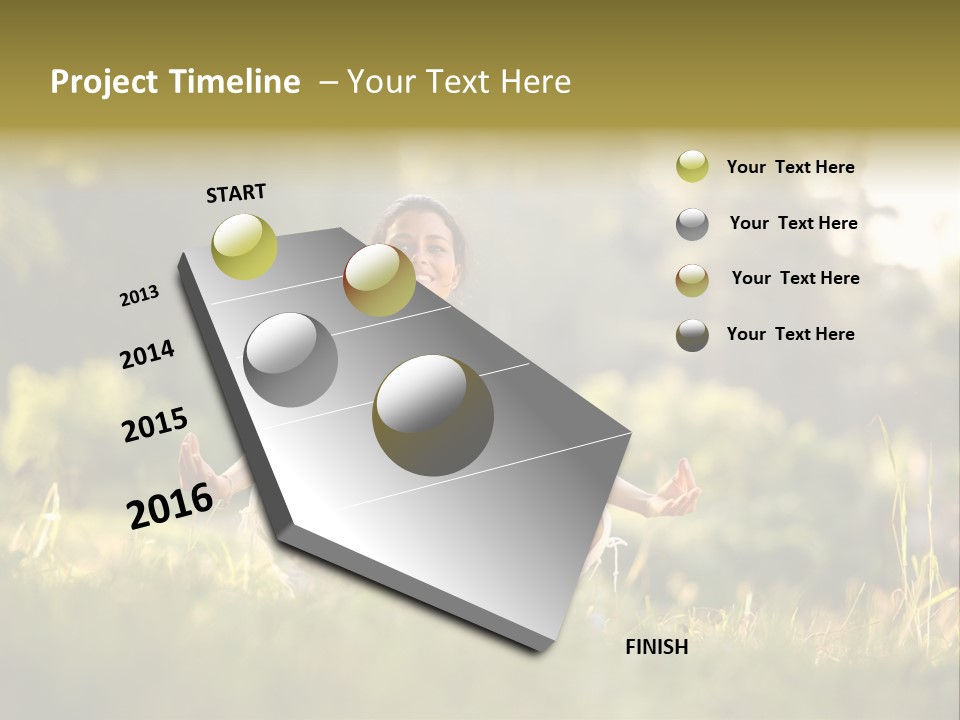 Project Timeline – Your Text Here

START

2013

2014

2015

2016

FINISH

Your Text Here

Your Text Here

Your Text Here

Your Text Here